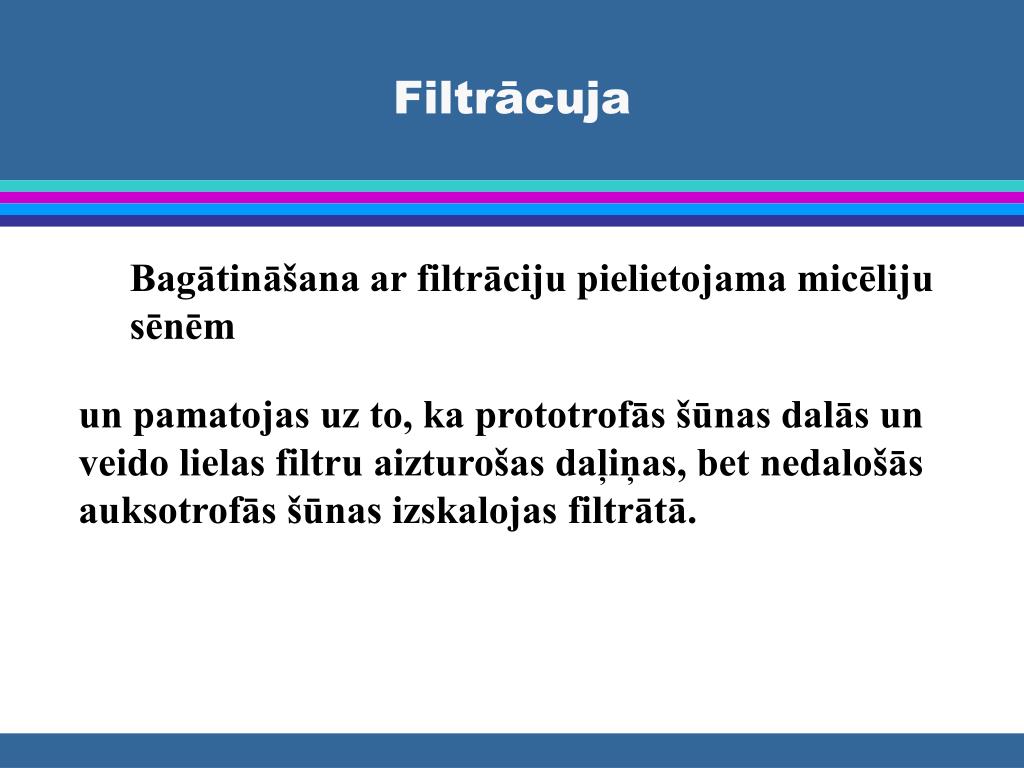 Filtrācuja

Bagātināšana ar filtrāciju pielietojama micēliju sēnēm

un pamatojas uz to, ka prototrofās šūnas dalās un veido lielas filtru aizturošas daļiņas, bet nedalošās auksotrofās šūnas izskalojas filtrātā.